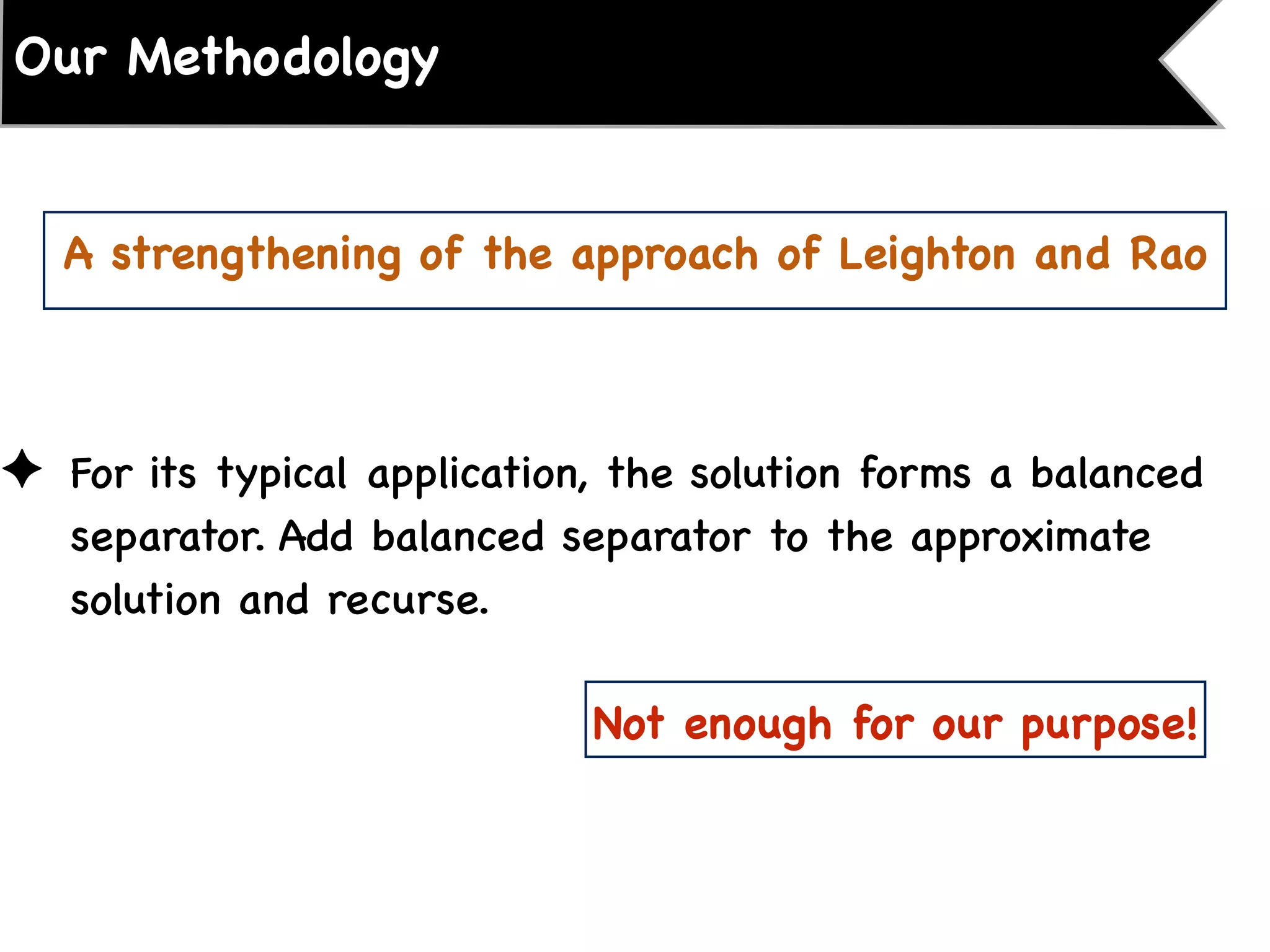 Our Methodology

A strengthening of the approach of Leighton and Rao

✦ For its typical application, the solution forms a balanced separator. Add balanced separator to the approximate solution and recurse.

Not enough for our purpose!